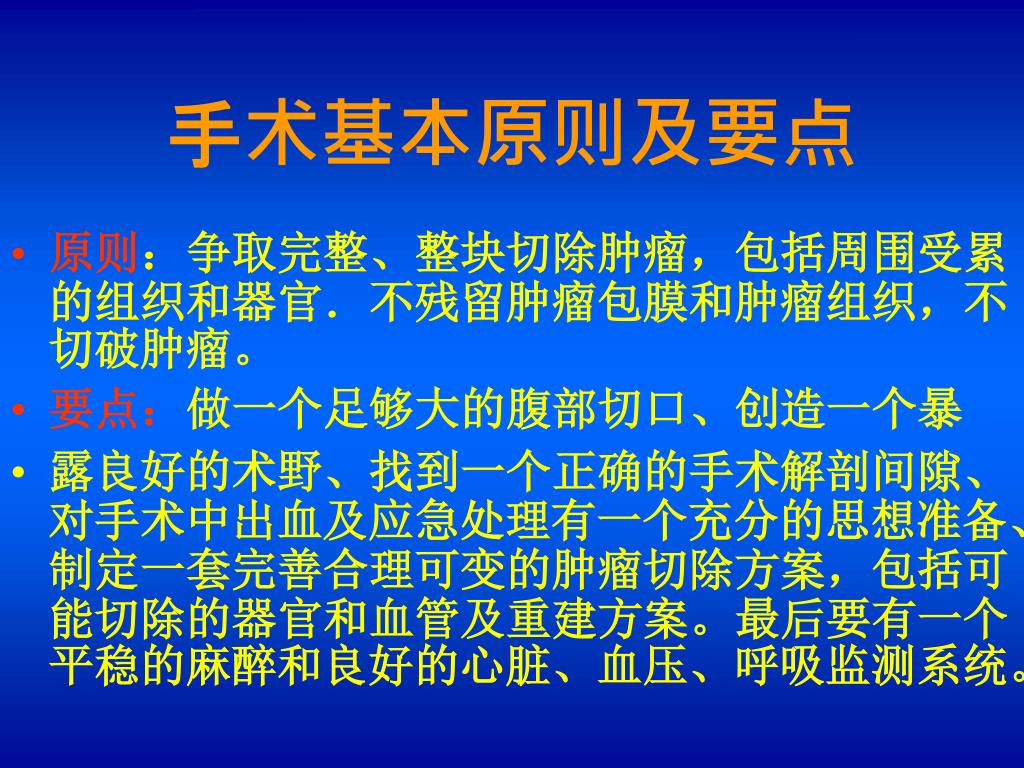 手术基本原则及要点

• 原则：争取完整、整块切除肿瘤，包括周围受累的组织和器官．不残留肿瘤包膜和肿瘤组织，不切破肿瘤。

• 要点：做一个足够大的腹部切口、创造一个暴

• 露良好的术野、找到一个正确的手术解剖间隙、对手术中出血及应急处理有一个充分的思想准备、制定一套完善合理可变的肿瘤切除方案，包括可能切除的器官和血管及重建方案。最后要有一个平稳的麻醉和良好的心脏、血压、呼吸监测系统。